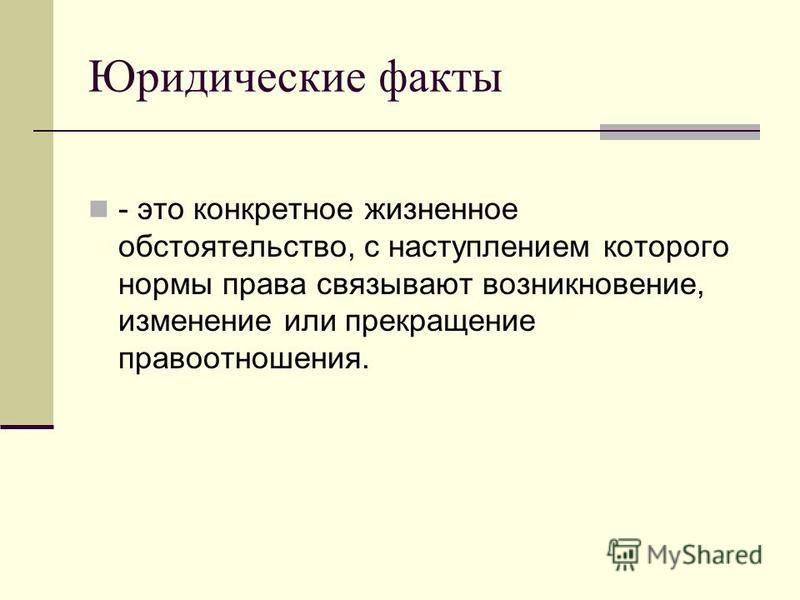 Юридические факты

- это конкретное жизненное обстоятельство, с наступлением которого нормы права связывают возникновение, изменение или прекращение правоотношения.

MyShared